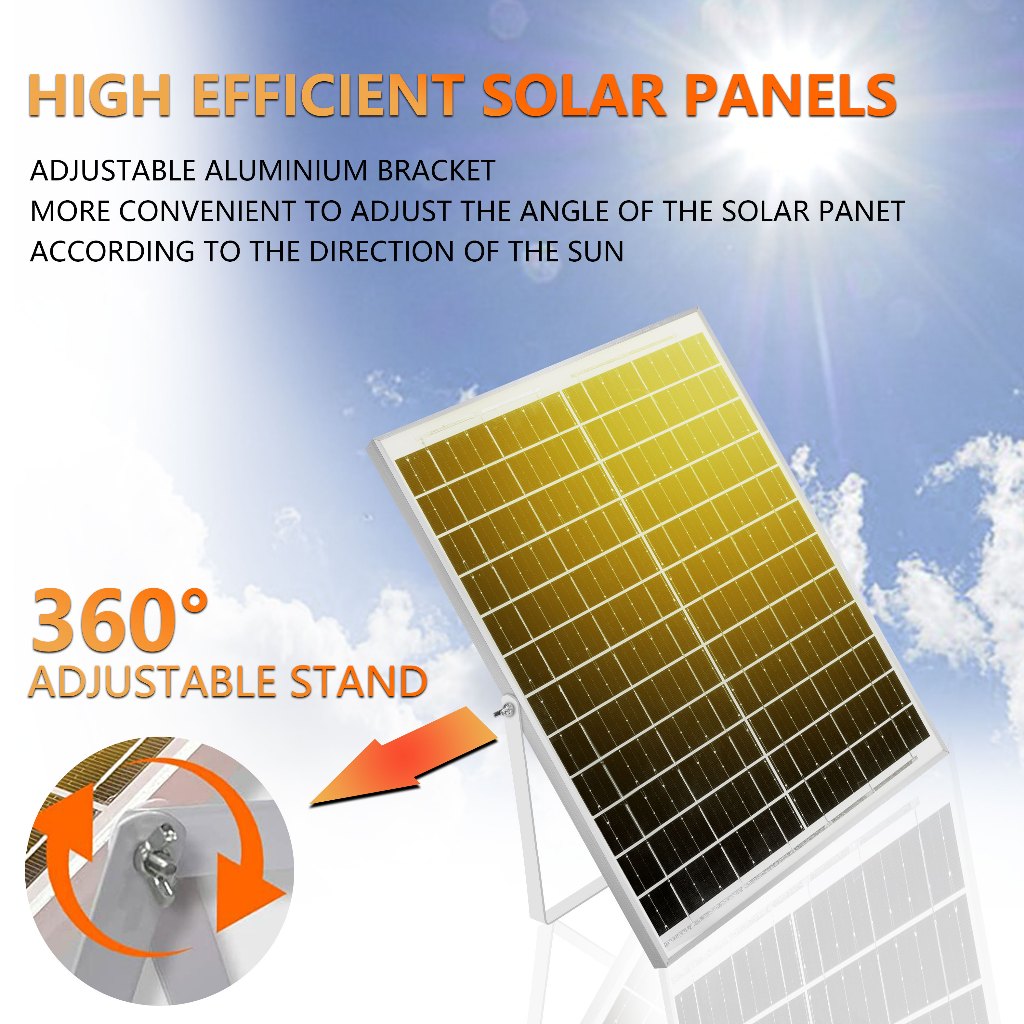 HIGH EFFICIENT SOLAR PANELS

ADJUSTABLE ALUMINIUM BRACKET
MORE CONVENIENT TO ADJUST THE ANGLE OF THE SOLAR PANET
ACCORDING TO THE DIRECTION OF THE SUN

360°
ADJUSTABLE STAND